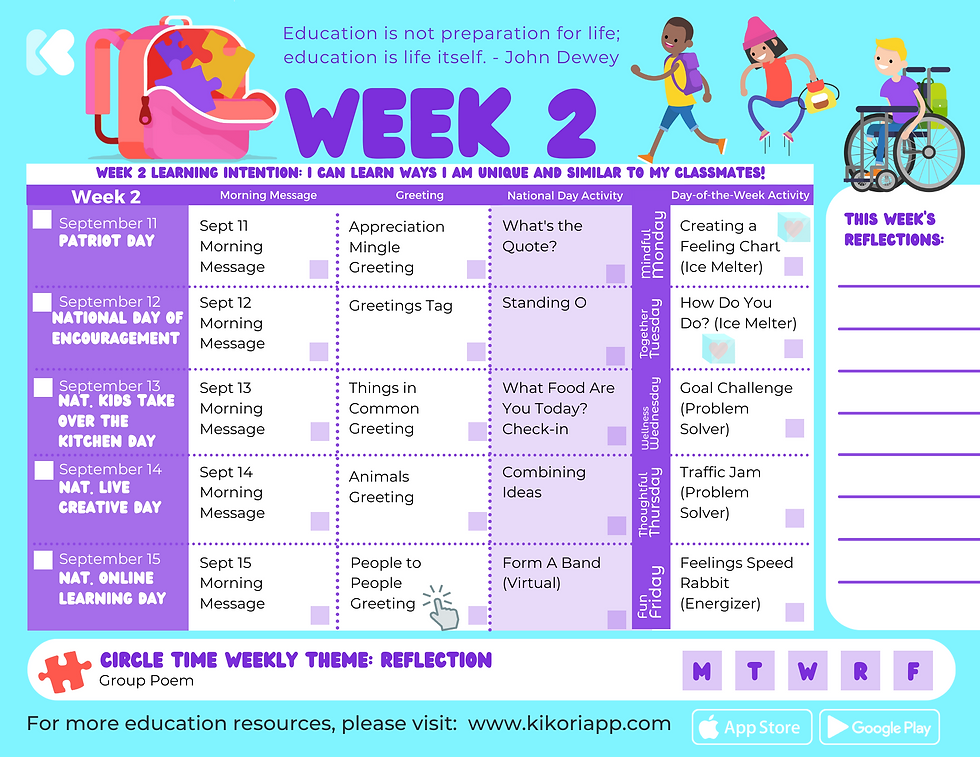 Education is not preparation for life; education is life itself. - John Dewey

WEEK 2

WEEK 2 LEARNING INTENTION: I CAN LEARN WAYS I AM UNIQUE AND SIMILAR TO MY CLASSMATES!

| Week 2 | Morning Message | Greeting | National Day Activity | | Day-of-the-Week Activity |
|---|---|---|---|---|---|
| September 11 PATRIOT DAY | Sept 11 Morning Message | Appreciation Mingle Greeting | What's the Quote? | Mindful Monday | Creating a Feeling Chart (Ice Melter) |
| September 12 NATIONAL DAY OF ENCOURAGEMENT | Sept 12 Morning Message | Greetings Tag | Standing O | Together Tuesday | How Do You Do? (Ice Melter) |
| September 13 NAT. KIDS TAKE OVER THE KITCHEN DAY | Sept 13 Morning Message | Things in Common Greeting | What Food Are You Today? Check-in | Wellness Wednesday | Goal Challenge (Problem Solver) |
| September 14 NAT. LIVE CREATIVE DAY | Sept 14 Morning Message | Animals Greeting | Combining Ideas | Thoughtful Thursday | Traffic Jam (Problem Solver) |
| September 15 NAT. ONLINE LEARNING DAY | Sept 15 Morning Message | People to People Greeting | Form A Band (Virtual) | Fun Friday | Feelings Speed Rabbit (Energizer) |

THIS WEEK'S REFLECTIONS:

CIRCLE TIME WEEKLY THEME: REFLECTION
Group Poem

M T W R F

For more education resources, please visit: www.kikoriapp.com

App Store Google Play